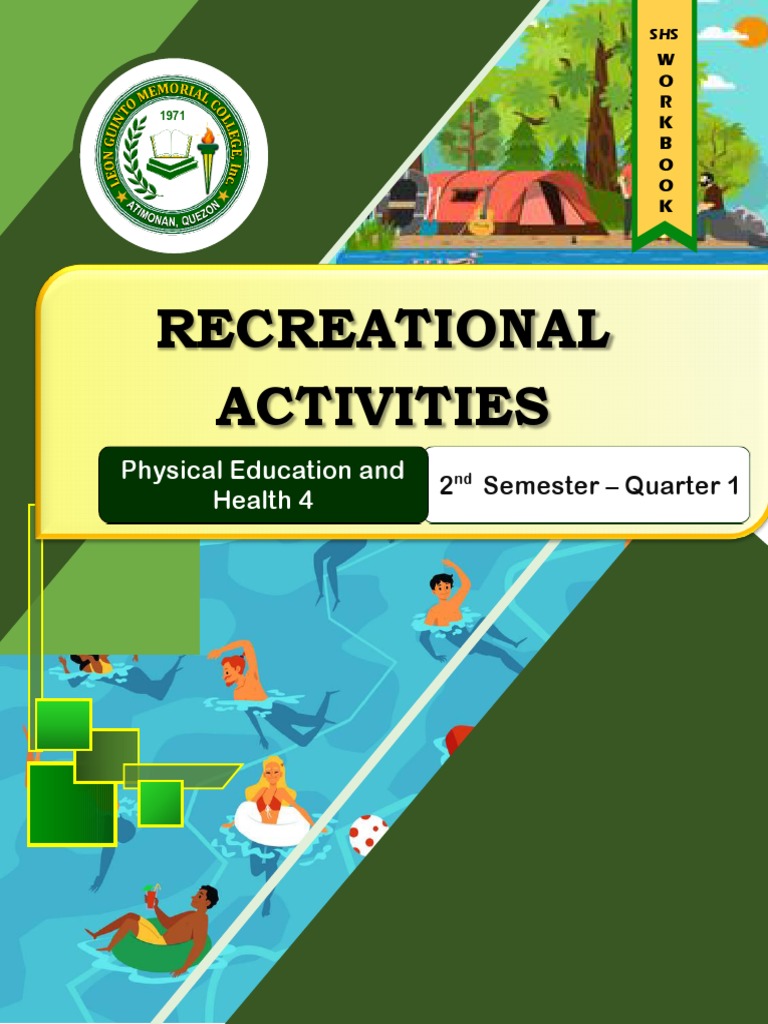 LEON GUINTO MEMORIAL COLLEGE, Inc.
1971
ATIMONAN, QUEZON

SHS
WORKBOOK

RECREATIONAL ACTIVITIES

Physical Education and Health 4

$2^{nd}$ Semester – Quarter 1